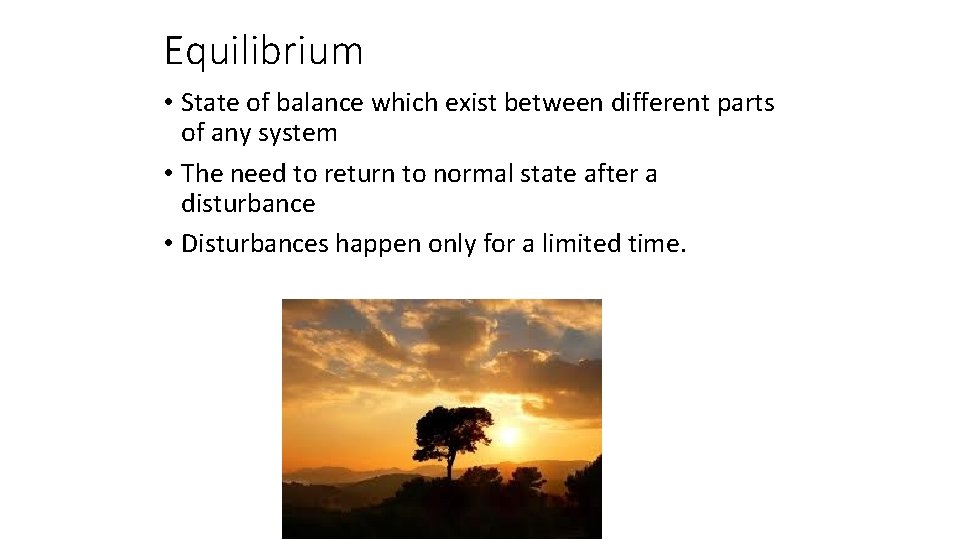 Equilibrium

• State of balance which exist between different parts of any system

• The need to return to normal state after a disturbance

• Disturbances happen only for a limited time.